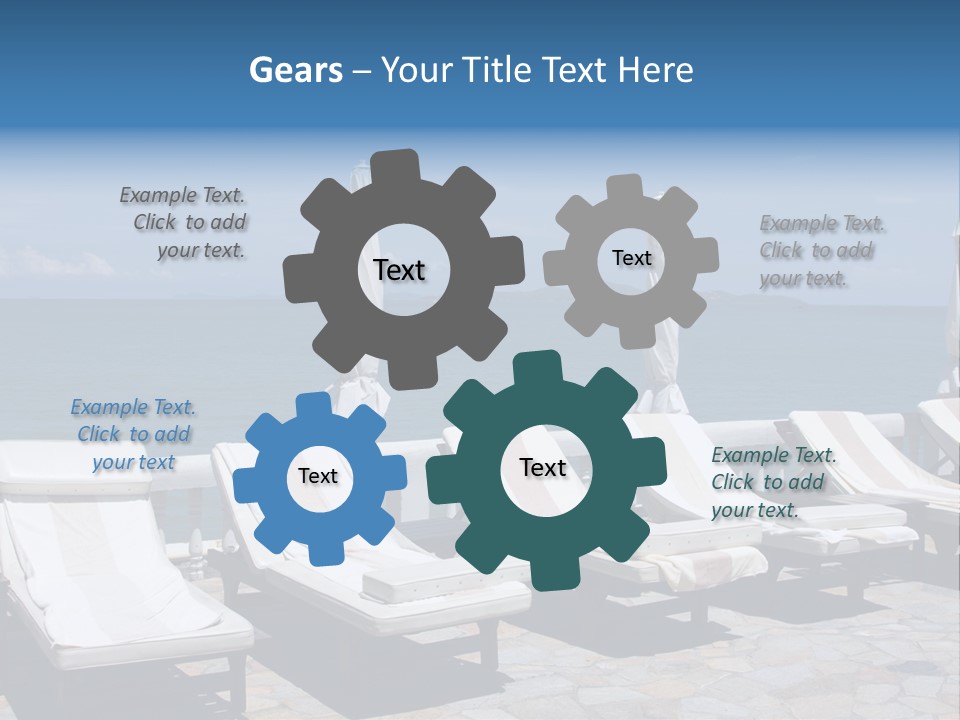 Gears – Your Title Text Here

Example Text. Click to add your text.

Text

Text

Example Text. Click to add your text.

Example Text. Click to add your text

Text

Text

Example Text. Click to add your text.